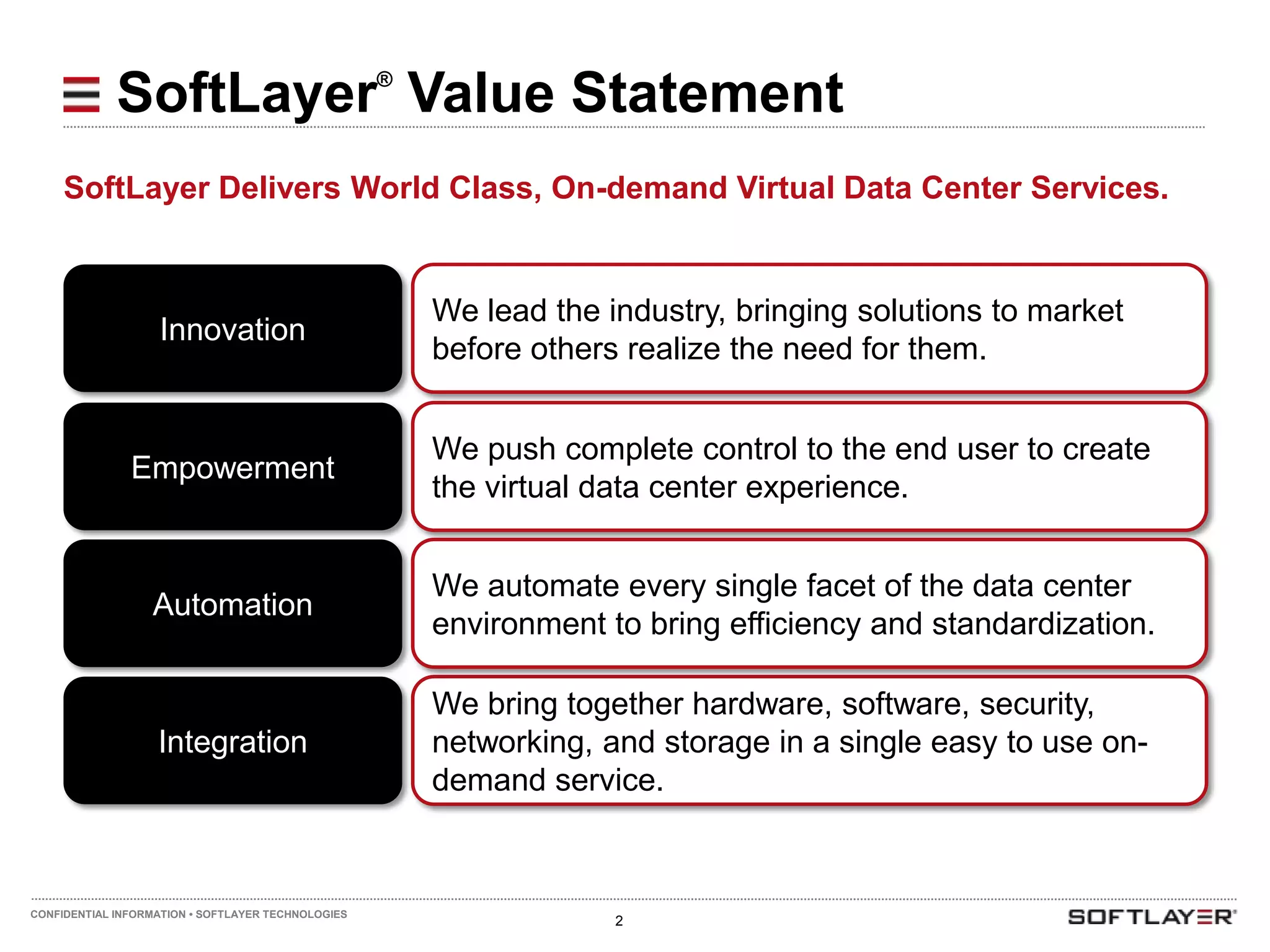 SoftLayer® Value Statement

SoftLayer Delivers World Class, On-demand Virtual Data Center Services.

Innovation

We lead the industry, bringing solutions to market before others realize the need for them.

Empowerment

We push complete control to the end user to create the virtual data center experience.

Automation

We automate every single facet of the data center environment to bring efficiency and standardization.

Integration

We bring together hardware, software, security, networking, and storage in a single easy to use on-demand service.

CONFIDENTIAL INFORMATION • SOFTLAYER TECHNOLOGIES

2

SOFTLAYER®